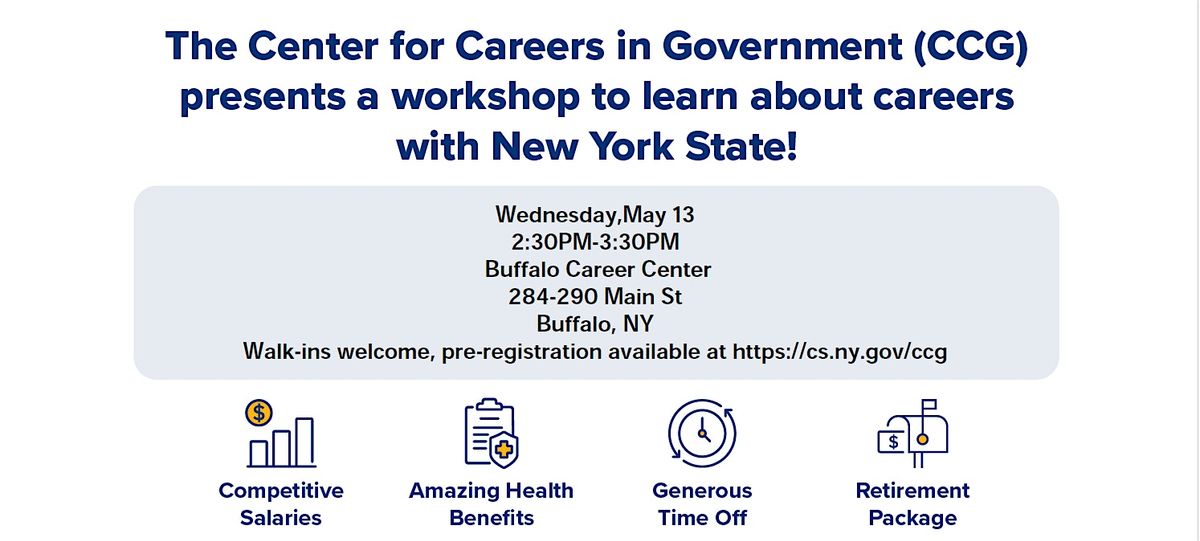 The Center for Careers in Government (CCG) presents a workshop to learn about careers with New York State!

Wednesday,May 13
2:30PM-3:30PM
Buffalo Career Center
284-290 Main St
Buffalo, NY
Walk-ins welcome, pre-registration available at https://cs.ny.gov/ccg

$

Competitive Salaries

Amazing Health Benefits

Generous Time Off

$

Retirement Package